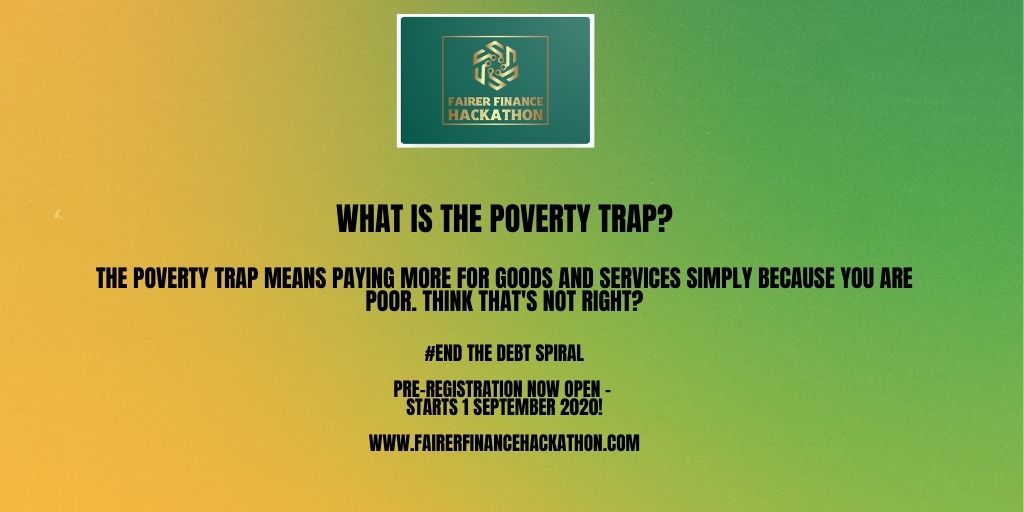 FAIRER FINANCE HACKATHON

WHAT IS THE POVERTY TRAP?

THE POVERTY TRAP MEANS PAYING MORE FOR GOODS AND SERVICES SIMPLY BECAUSE YOU ARE POOR. THINK THAT'S NOT RIGHT?

#END THE DEBT SPIRAL

PRE-REGISTRATION NOW OPEN - STARTS 1 SEPTEMBER 2020!

WWW.FAIRERFINANCEHACKATHON.COM